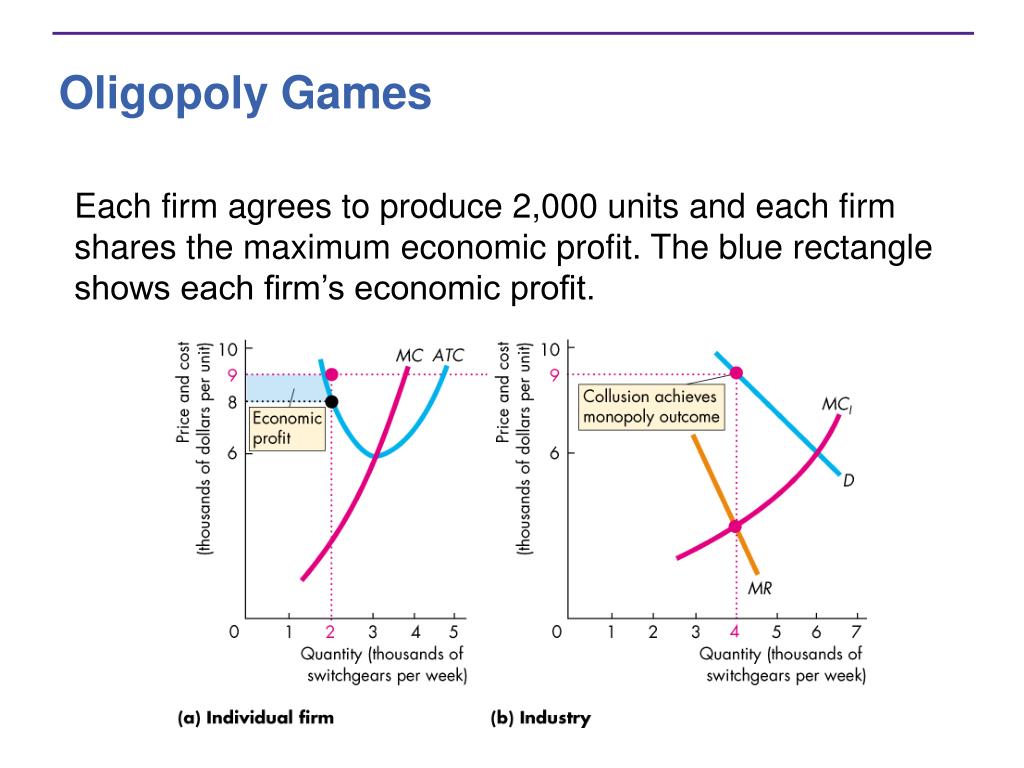 Oligopoly Games

Each firm agrees to produce 2,000 units and each firm shares the maximum economic profit. The blue rectangle shows each firm's economic profit.

Price and cost (thousands of dollars per unit)

10
9
8
6

MC ATC

Economic profit

0 1 2 3 4 5

Quantity (thousands of switchgears per week)

(a) Individual firm

Price and cost (thousands of dollars per unit)

10
9
6

Collusion achieves monopoly outcome

$MC_I$

D

MR

0 1 2 3 4 5 6 7

Quantity (thousands of switchgears per week)

(b) Industry